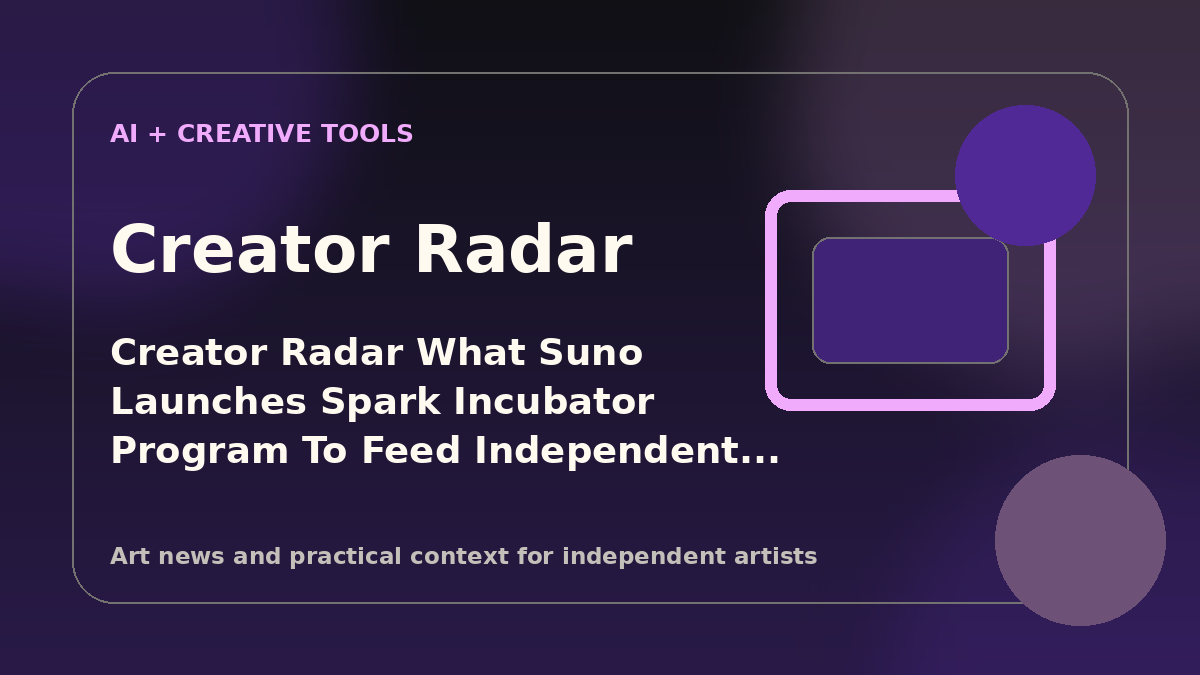 AI + CREATIVE TOOLS

Creator Radar

Creator Radar What Suno Launches Spark Incubator Program To Feed Independent...

Art news and practical context for independent artists